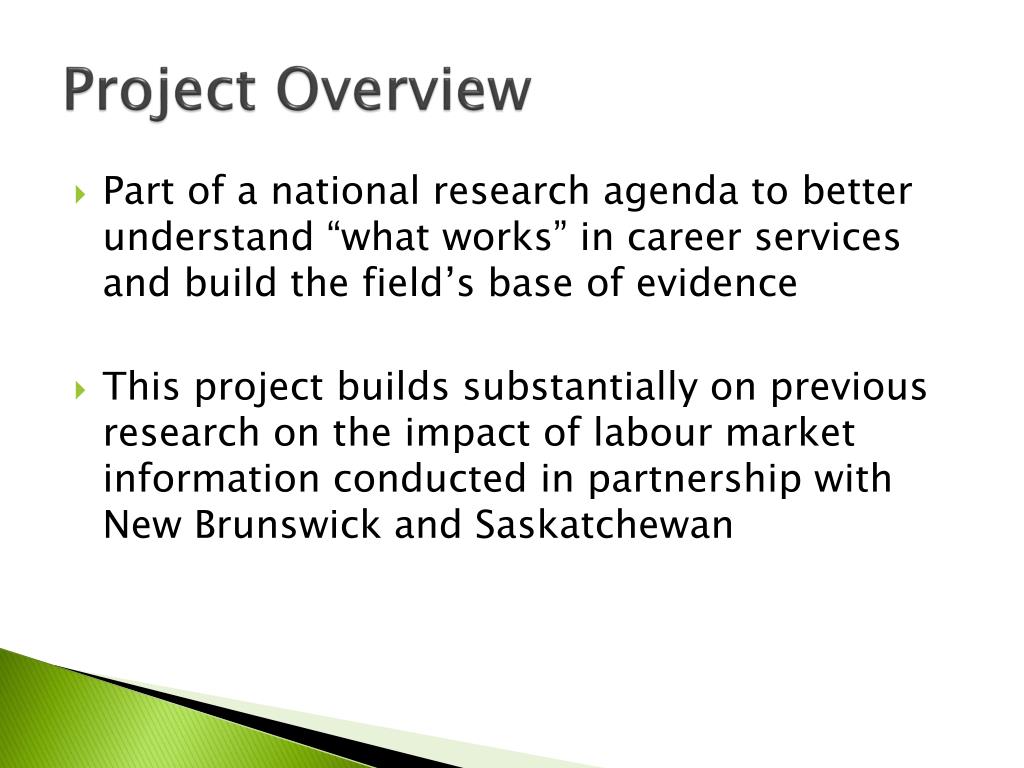 Project Overview

Part of a national research agenda to better understand “what works” in career services and build the field’s base of evidence

This project builds substantially on previous research on the impact of labour market information conducted in partnership with New Brunswick and Saskatchewan